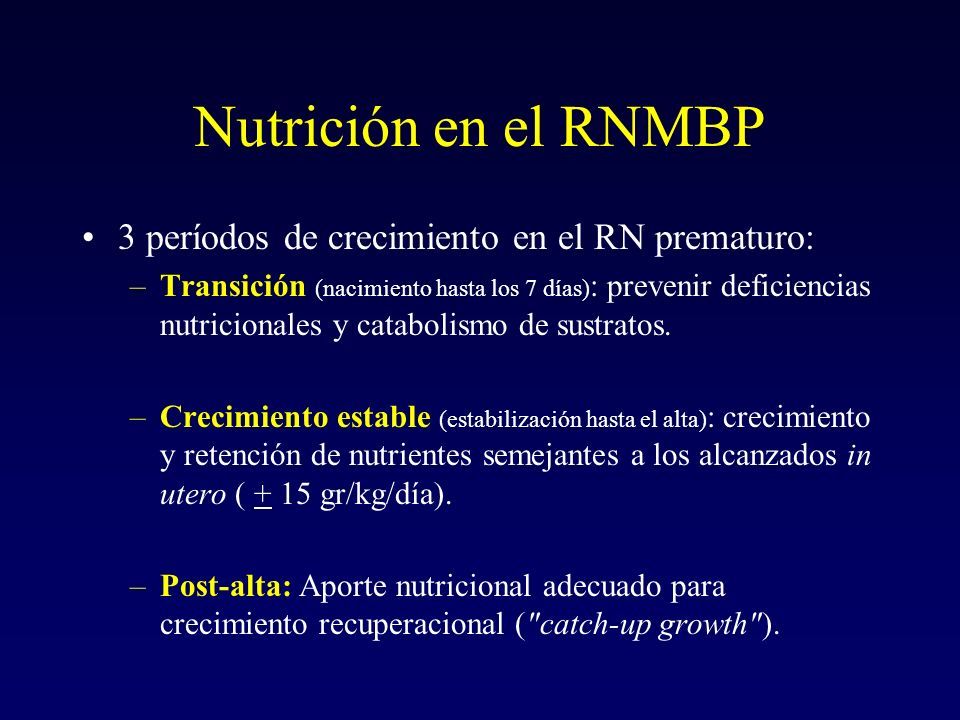 Nutrición en el RNMBP

• 3 períodos de crecimiento en el RN prematuro:

– Transición (nacimiento hasta los 7 días): prevenir deficiencias nutricionales y catabolismo de sustratos.

– Crecimiento estable (estabilización hasta el alta): crecimiento y retención de nutrientes semejantes a los alcanzados in utero ( $\pm$ 15 gr/kg/día).

– Post-alta: Aporte nutricional adecuado para crecimiento recuperacional ("catch-up growth").